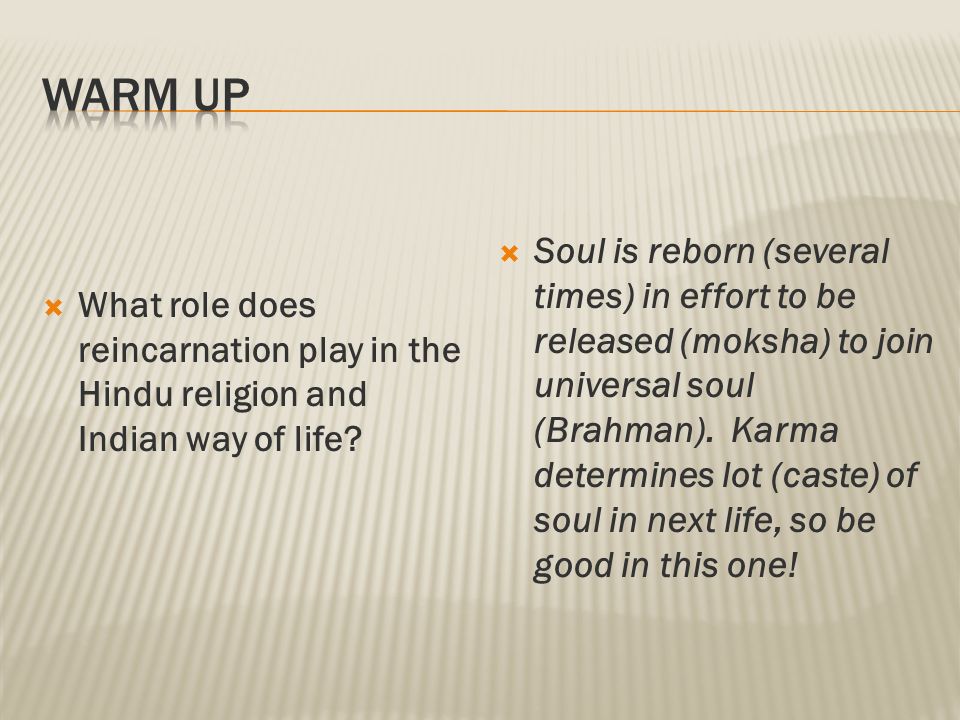 WARM UP

What role does reincarnation play in the Hindu religion and Indian way of life?

Soul is reborn (several times) in effort to be released (moksha) to join universal soul (Brahman). Karma determines lot (caste) of soul in next life, so be good in this one!